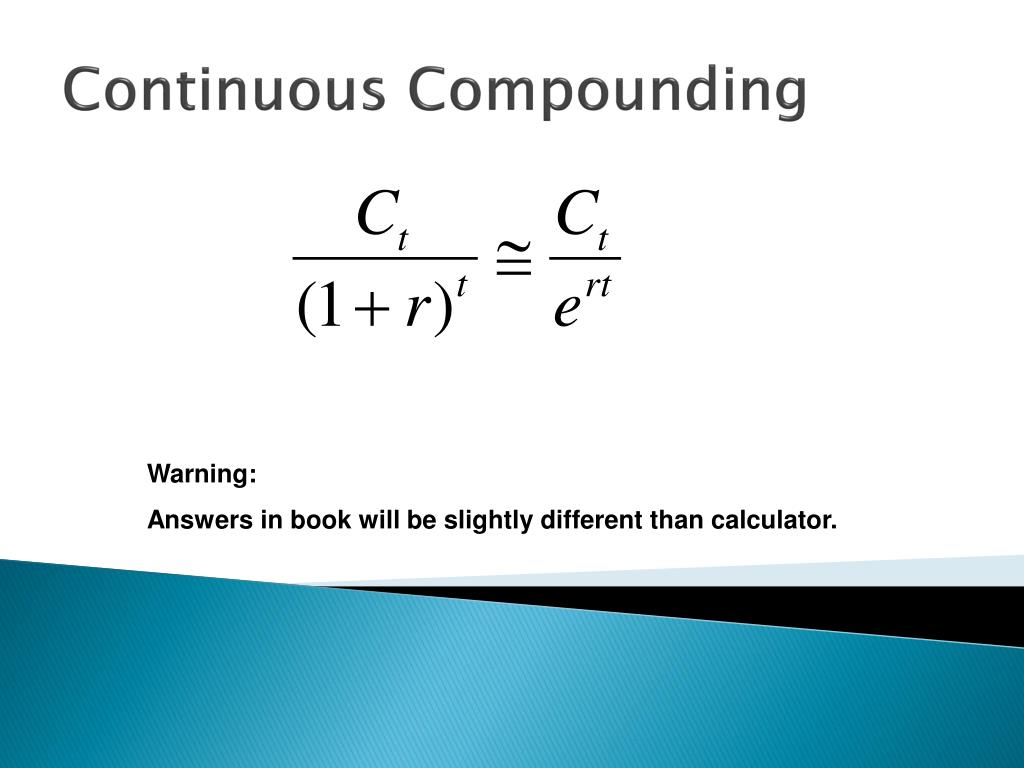 Continuous Compounding

$\frac{C_t}{(1+r)^t} \cong \frac{C_t}{e^{rt}}$

Warning:

Answers in book will be slightly different than calculator.